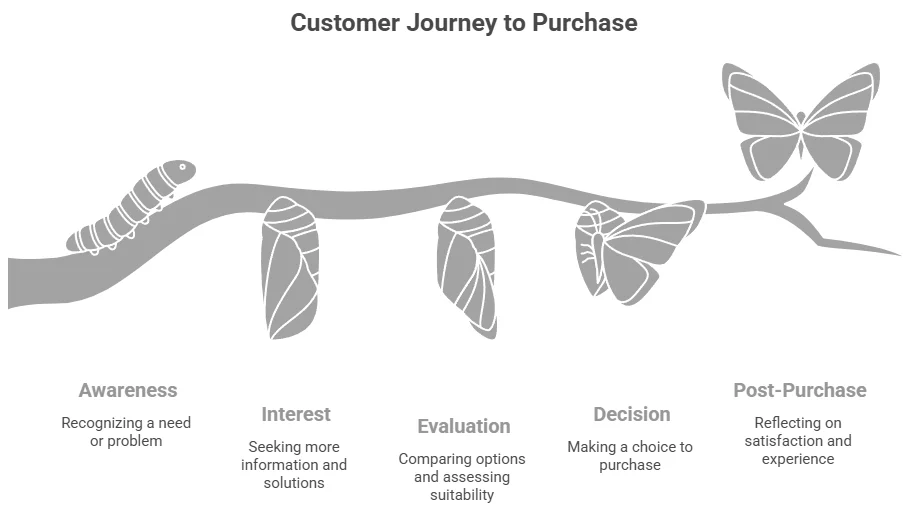 Customer Journey to Purchase

Awareness
Recognizing a need or problem

Interest
Seeking more information and solutions

Evaluation
Comparing options and assessing suitability

Decision
Making a choice to purchase

Post-Purchase
Reflecting on satisfaction and experience